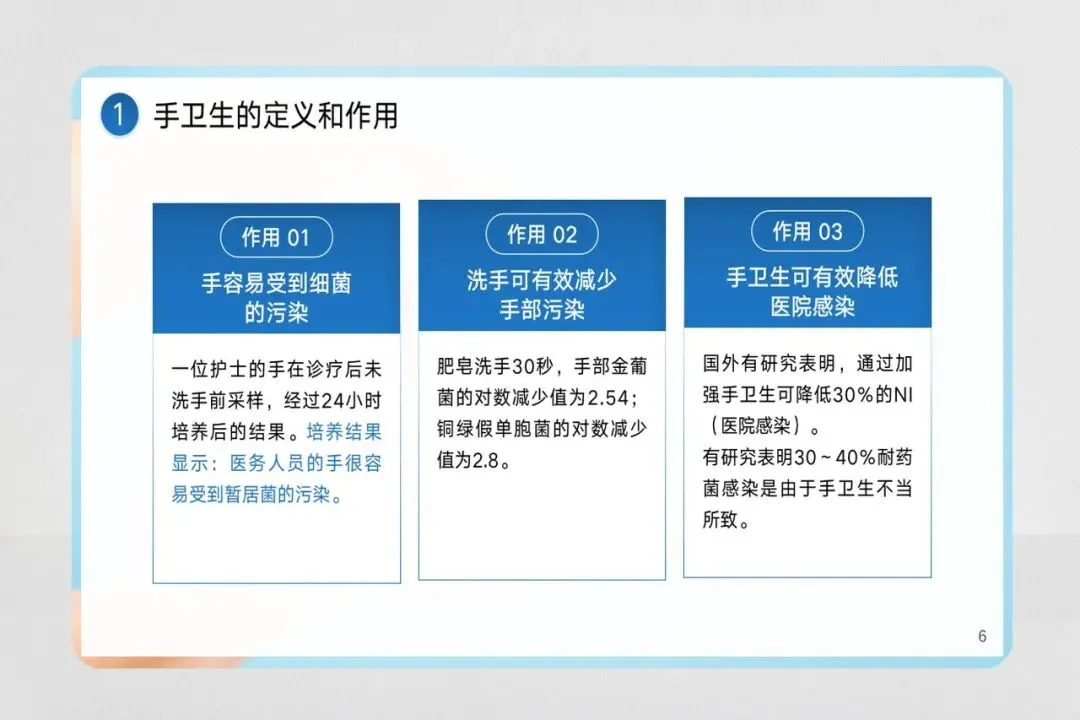 1 手卫生的定义和作用

作用 01

手容易受到细菌的污染

一位护士的手在诊疗后未洗手前采样，经过24小时培养后的结果。培养结果显示：医务人员的手很容易受到暂居菌的污染。

作用 02

洗手可有效减少手部污染

肥皂洗手30秒，手部金葡菌的对数减少值为2.54；铜绿假单胞菌的对数减少值为2.8。

作用 03

手卫生可有效降低医院感染

国外有研究表明，通过加强手卫生可降低30%的NI（医院感染）。
有研究表明30～40%耐药菌感染是由于手卫生不当所致。

6